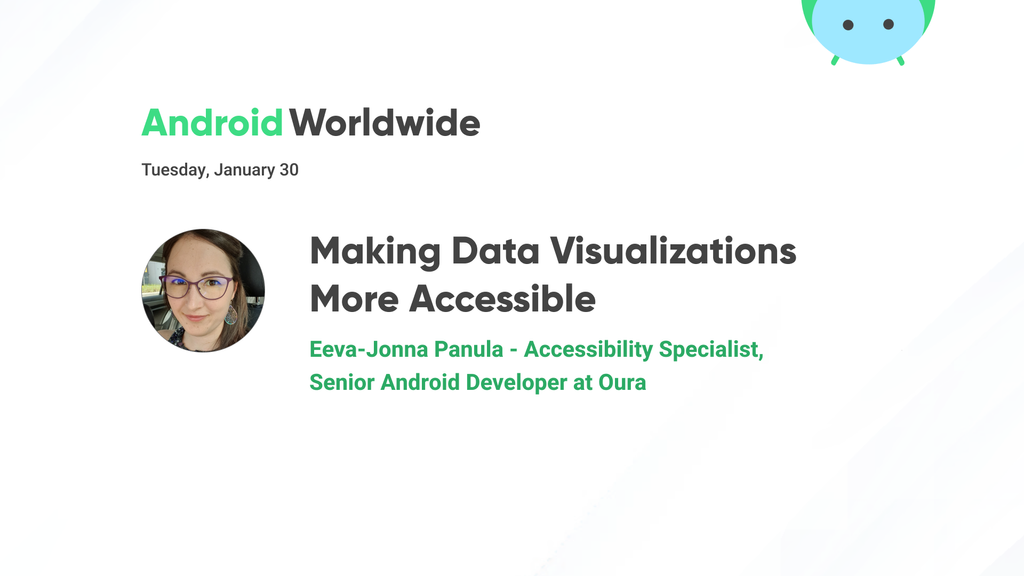 Android Worldwide

Tuesday, January 30

Making Data Visualizations More Accessible

Eeva-Jonna Panula - Accessibility Specialist, Senior Android Developer at Oura